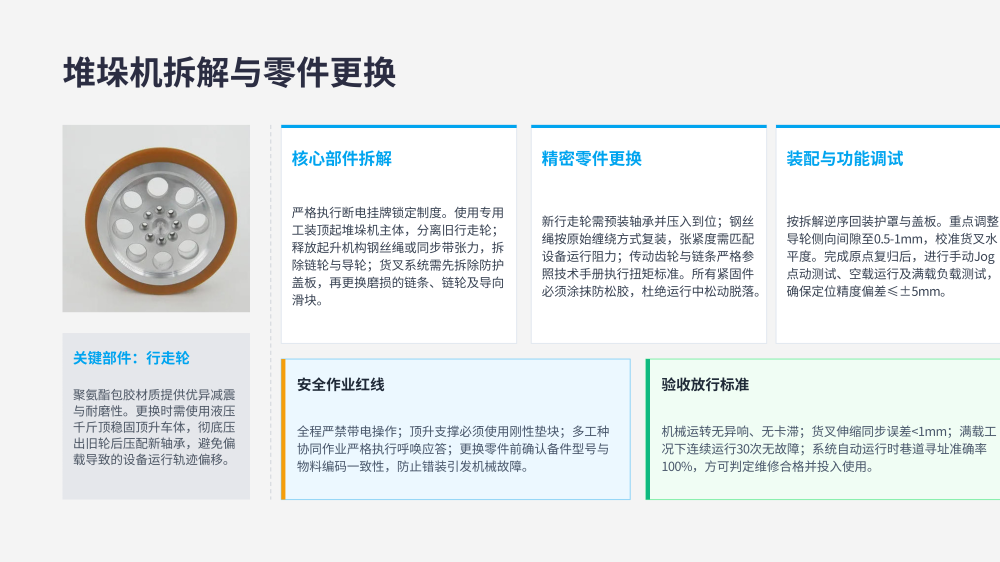 堆垛机拆解与零件更换

关键部件：行走轮

聚氨酯包胶材质提供优异减震与耐磨性。更换时需使用液压千斤顶稳固顶升车体，彻底压出旧轮后压配新轴承，避免偏载导致的设备运行轨迹偏移。

核心部件拆解

严格执行断电挂牌锁定制度。使用专用工装顶起堆垛机主体，分离旧行走轮；释放起升机构钢丝绳或同步带张力，拆除链轮与导轮；货叉系统需先拆除防护盖板，再更换磨损的链条、链轮及导向滑块。

精密零件更换

新行走轮需预装轴承并压入到位；钢丝绳按原始缠绕方式复装，张紧度需匹配设备运行阻力；传动齿轮与链条严格参照技术手册执行扭矩标准。所有紧固件必须涂抹防松胶，杜绝运行中松动脱落。

装配与功能调试

按拆解逆序回装护罩与盖板。重点调整导轮侧向间隙至0.5-1mm，校准货叉水平度。完成原点复归后，进行手动Jog点动测试、空载运行及满载负载测试，确保定位精度偏差≤±5mm。

安全作业红线

全程严禁带电操作；顶升支撑必须使用刚性垫块；多工种协同作业严格执行呼唤应答；更换零件前确认备件型号与物料编码一致性，防止错装引发机械故障。

验收放行标准

机械运转无异响、无卡滞；货叉伸缩同步误差<1mm；满载工况下连续运行30次无故障；系统自动运行时巷道寻址准确率100%，方可判定维修合格并投入使用。